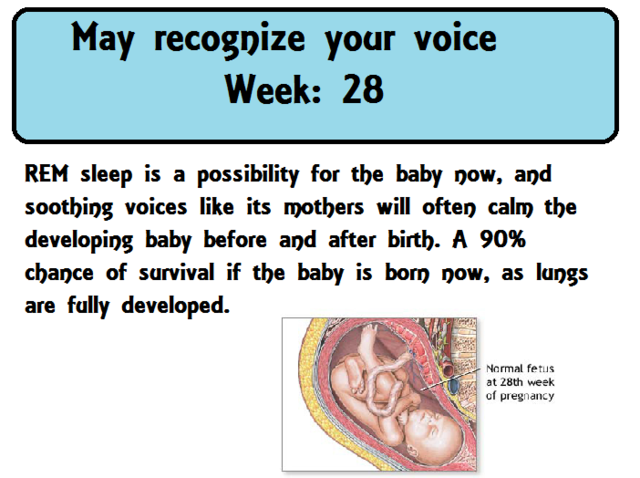 May recognize your voice
Week: 28

REM sleep is a possibility for the baby now, and soothing voices like its mothers will often calm the developing baby before and after birth. A 90% chance of survival if the baby is born now, as lungs are fully developed.

Normal fetus at 28th week of pregnancy